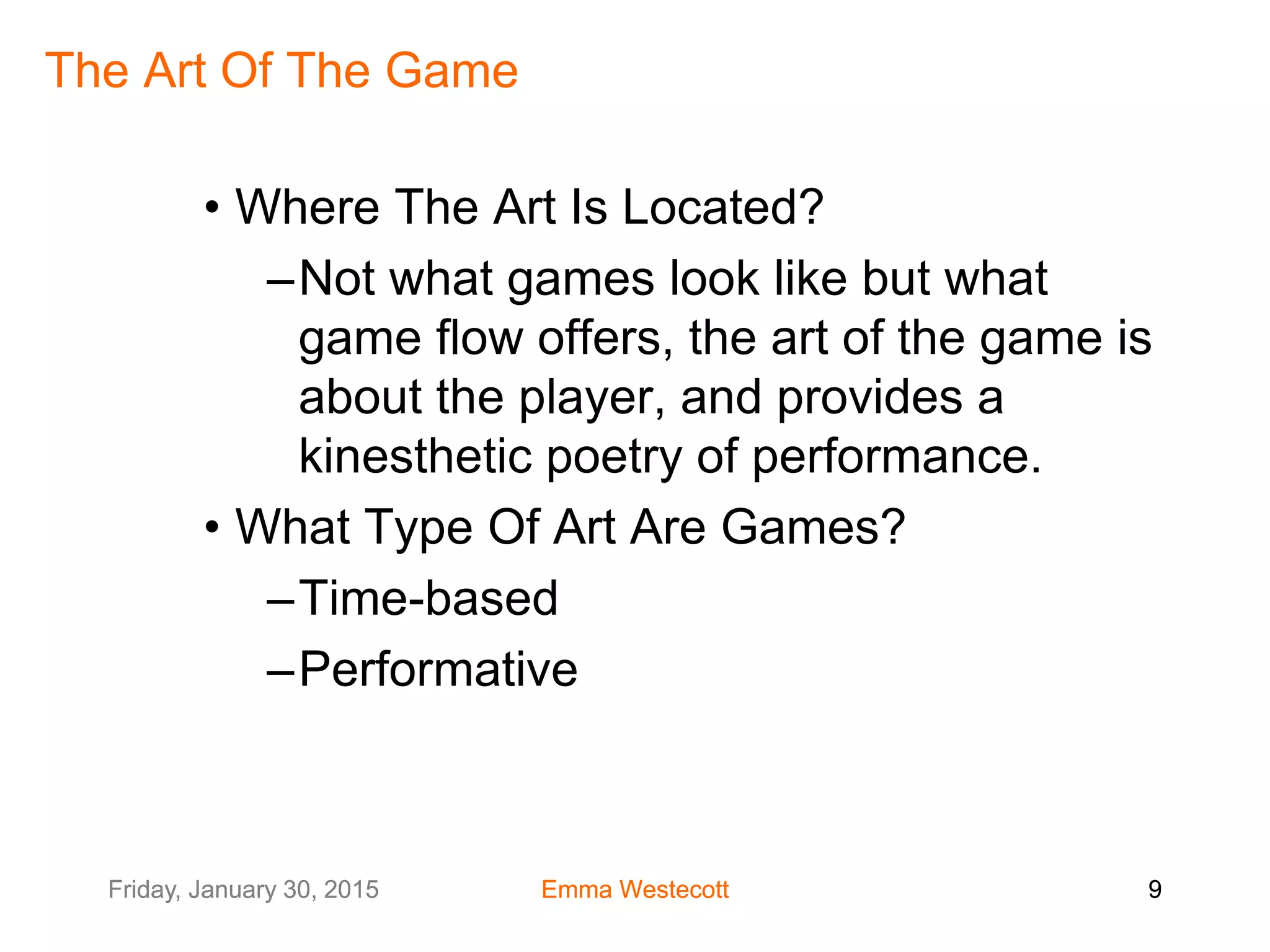 The Art Of The Game

• Where The Art Is Located?
– Not what games look like but what game flow offers, the art of the game is about the player, and provides a kinesthetic poetry of performance.
• What Type Of Art Are Games?
– Time-based
– Performative

Friday, January 30, 2015 Emma Westecott 9